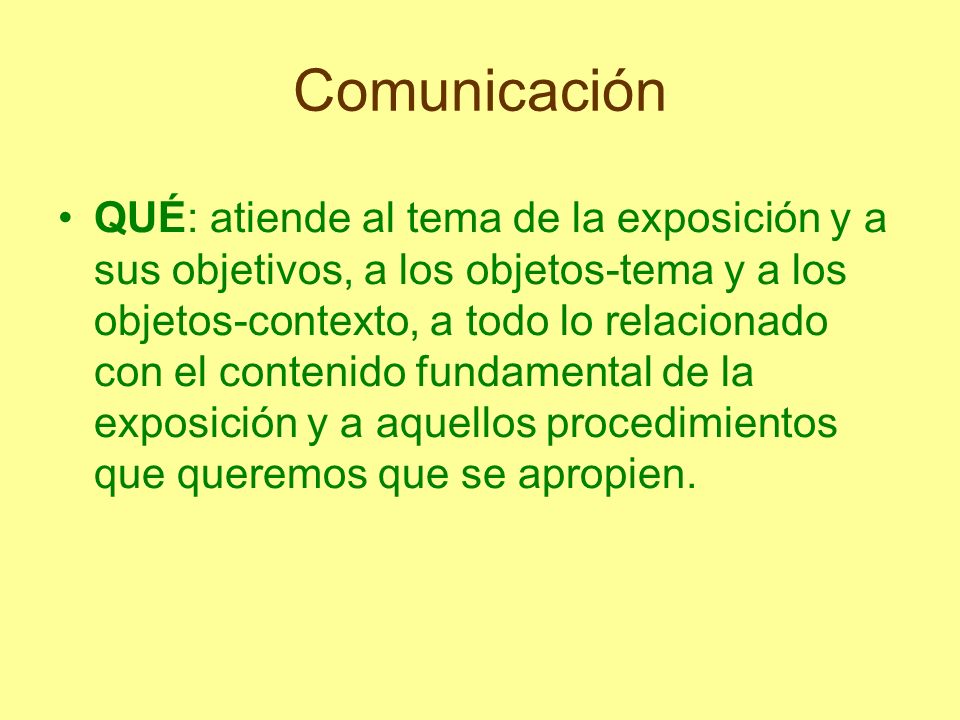 Comunicación

• QUÉ: atiende al tema de la exposición y a sus objetivos, a los objetos-tema y a los objetos-contexto, a todo lo relacionado con el contenido fundamental de la exposición y a aquellos procedimientos que queremos que se apropien.